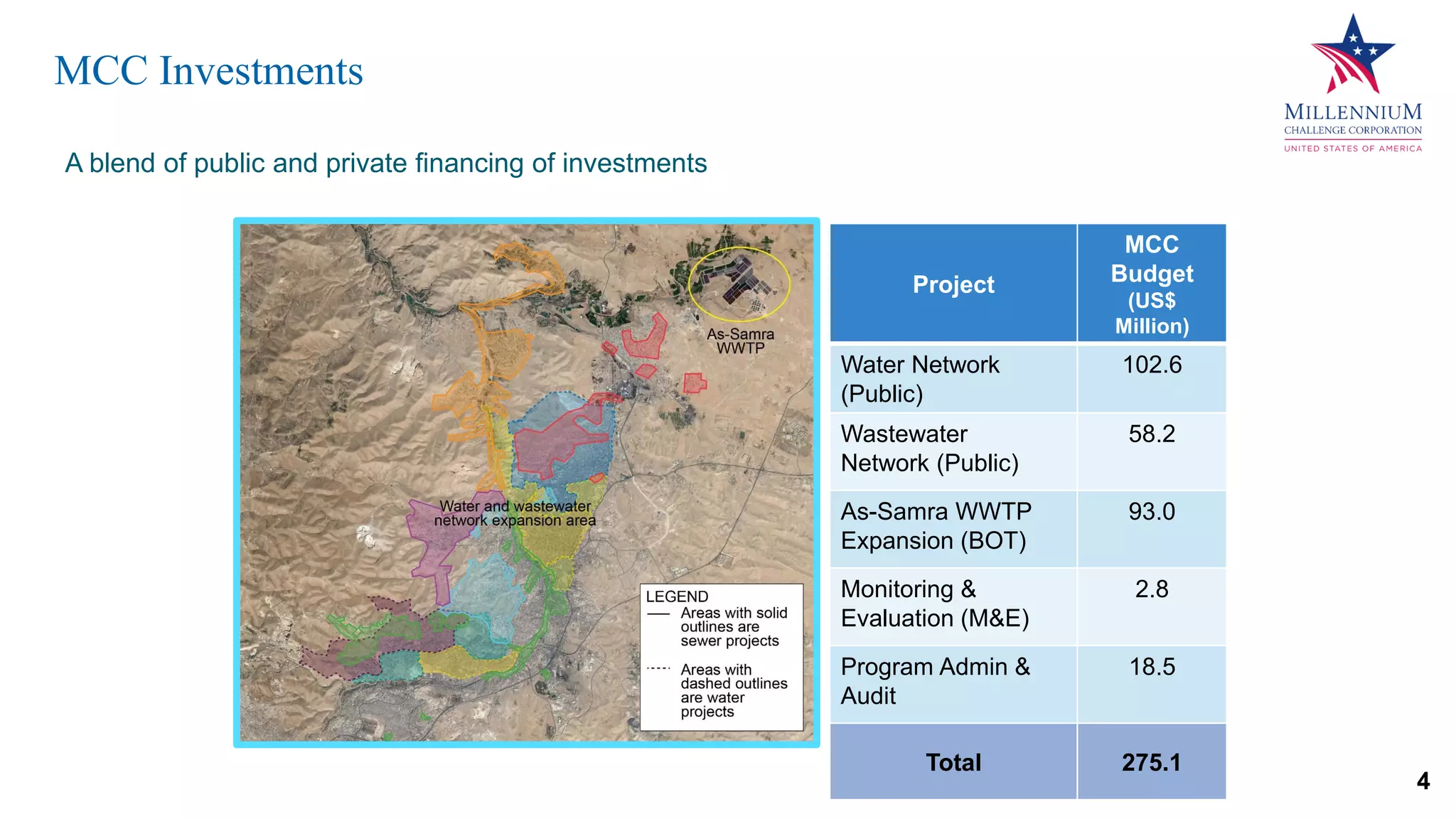 MCC Investments

MILLENNIUM
CHALLENGE CORPORATION
UNITED STATES OF AMERICA

A blend of public and private financing of investments

As-Samra WWTP

Water and wastewater network expansion area

LEGEND
Areas with solid outlines are sewer projects
Areas with dashed outlines are water projects

| Project | MCC Budget (US$ Million) |
|---|---|
| Water Network (Public) | 102.6 |
| Wastewater Network (Public) | 58.2 |
| As-Samra WWTP Expansion (BOT) | 93.0 |
| Monitoring & Evaluation (M&E) | 2.8 |
| Program Admin & Audit | 18.5 |
| Total | 275.1 |

4